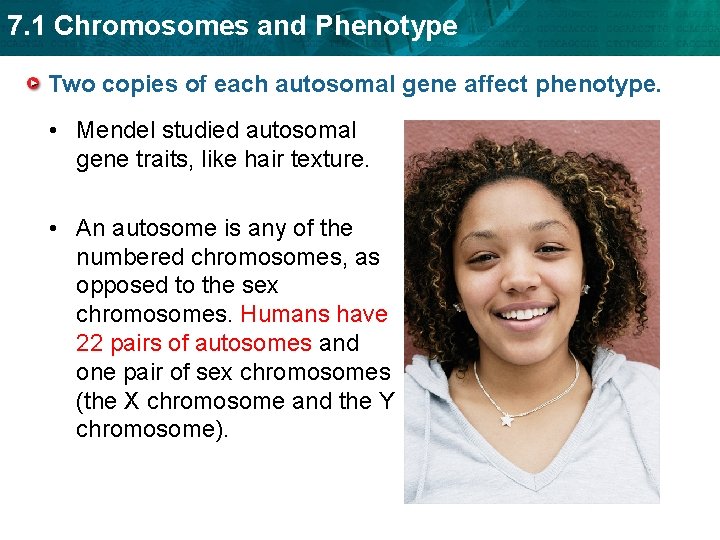 7.1 Chromosomes and Phenotype

Two copies of each autosomal gene affect phenotype.

• Mendel studied autosomal gene traits, like hair texture.

• An autosome is any of the numbered chromosomes, as opposed to the sex chromosomes. Humans have 22 pairs of autosomes and one pair of sex chromosomes (the X chromosome and the Y chromosome).